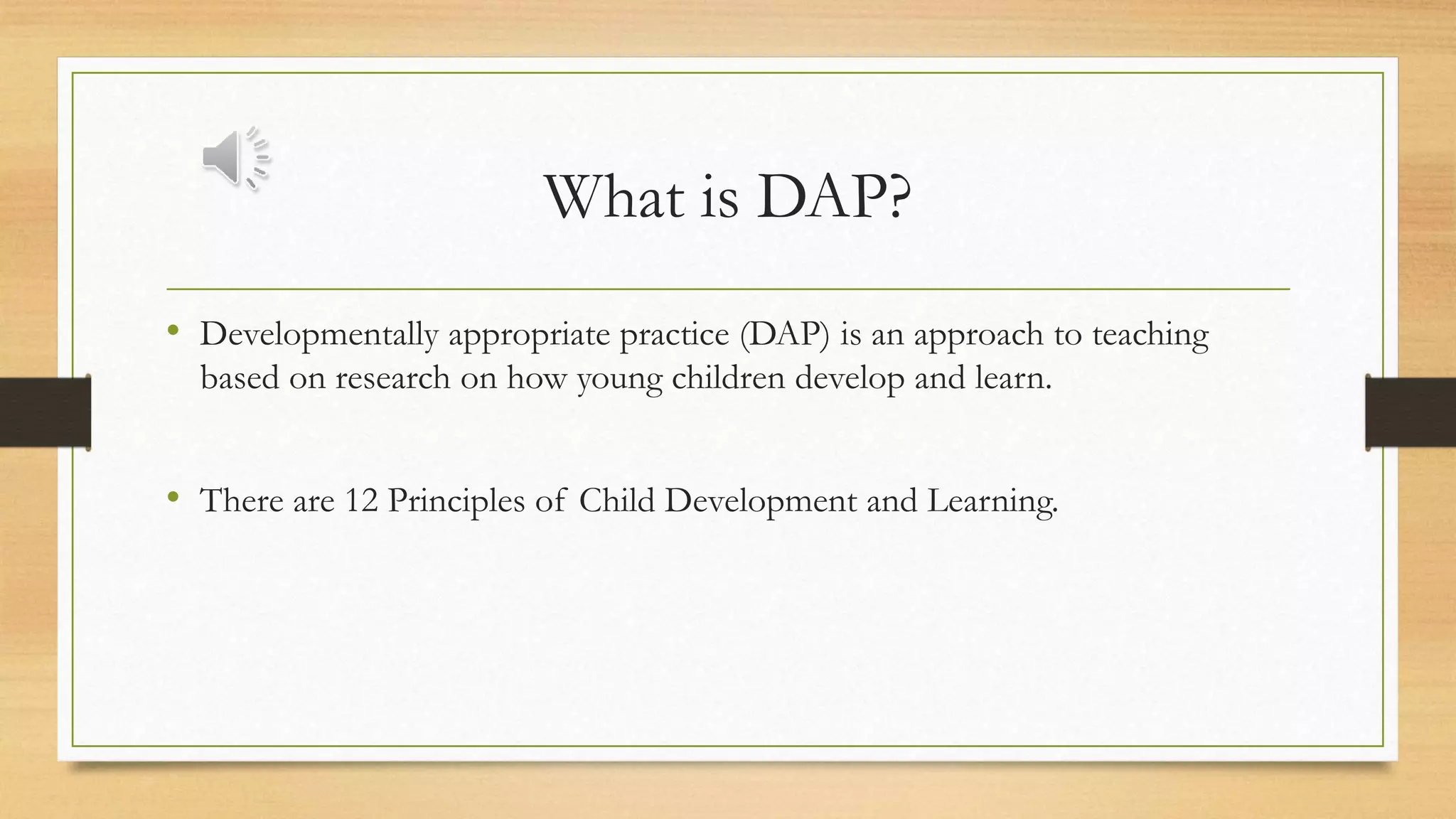 What is DAP?

• Developmentally appropriate practice (DAP) is an approach to teaching based on research on how young children develop and learn.

• There are 12 Principles of Child Development and Learning.